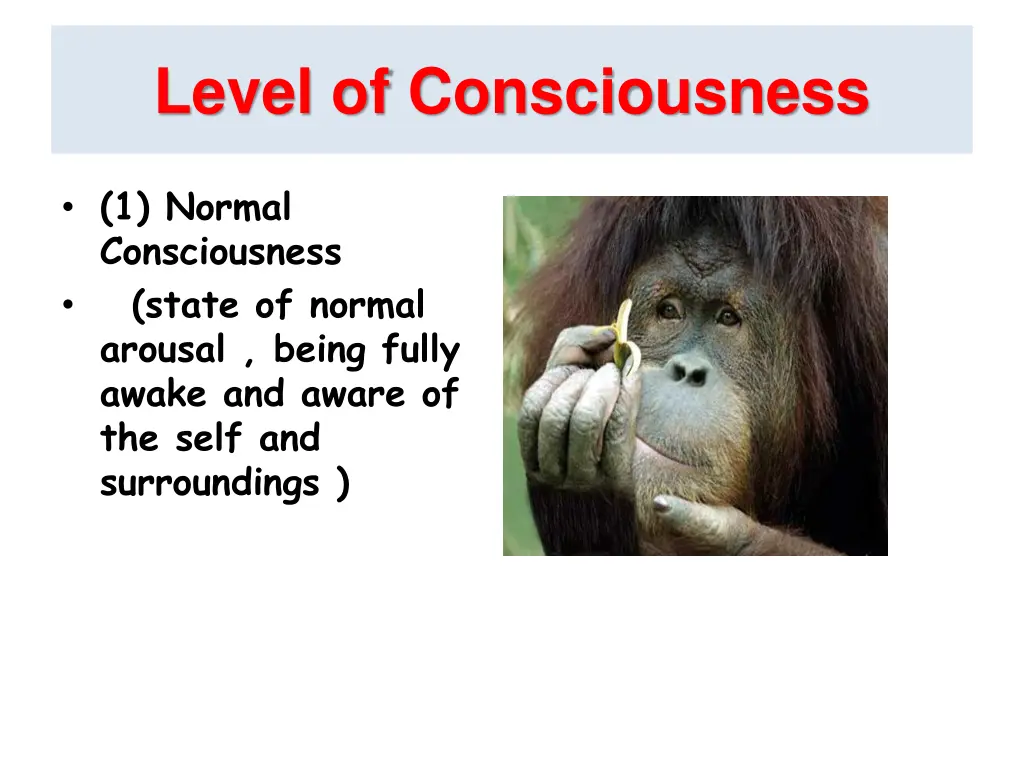 Level of Consciousness

• (1) Normal Consciousness
• (state of normal arousal , being fully awake and aware of the self and surroundings )